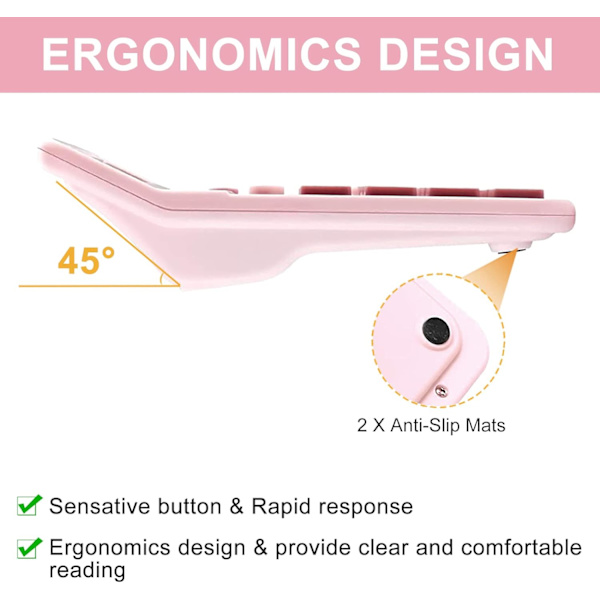 ERGONOMICS DESIGN

45°

2 X Anti-Slip Mats

Sensative button & Rapid response

Ergonomics design & provide clear and comfortable reading